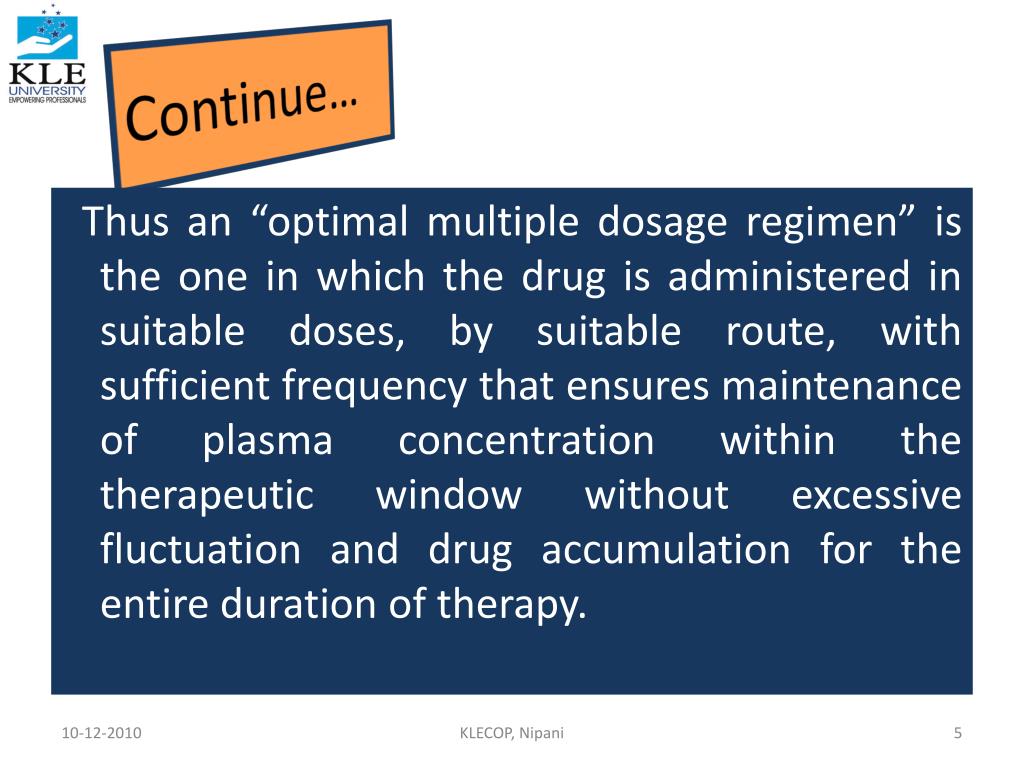 KLE
UNIVERSITY
EMPOWERING PROFESSIONALS

Continue…

Thus an “optimal multiple dosage regimen” is the one in which the drug is administered in suitable doses, by suitable route, with sufficient frequency that ensures maintenance of plasma concentration within the therapeutic window without excessive fluctuation and drug accumulation for the entire duration of therapy.

10-12-2010

KLECOP, Nipani

5